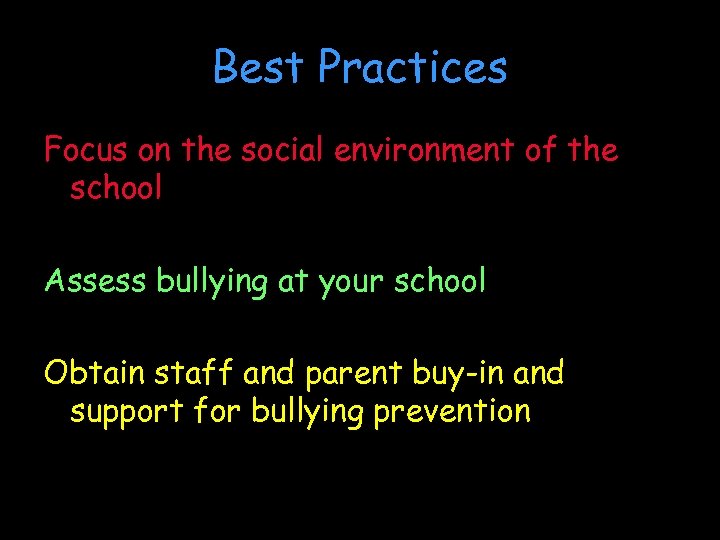 Best Practices

Focus on the social environment of the school

Assess bullying at your school

Obtain staff and parent buy-in and support for bullying prevention